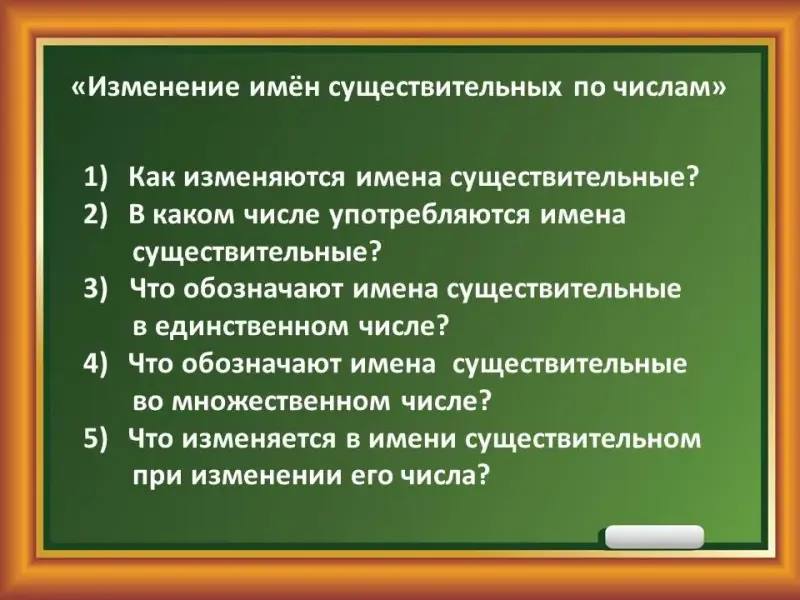 «Изменение имён существительных по числам»

1) Как изменяются имена существительные?
2) В каком числе употребляются имена существительные?
3) Что обозначают имена существительные в единственном числе?
4) Что обозначают имена существительные во множественном числе?
5) Что изменяется в имени существительном при изменении его числа?